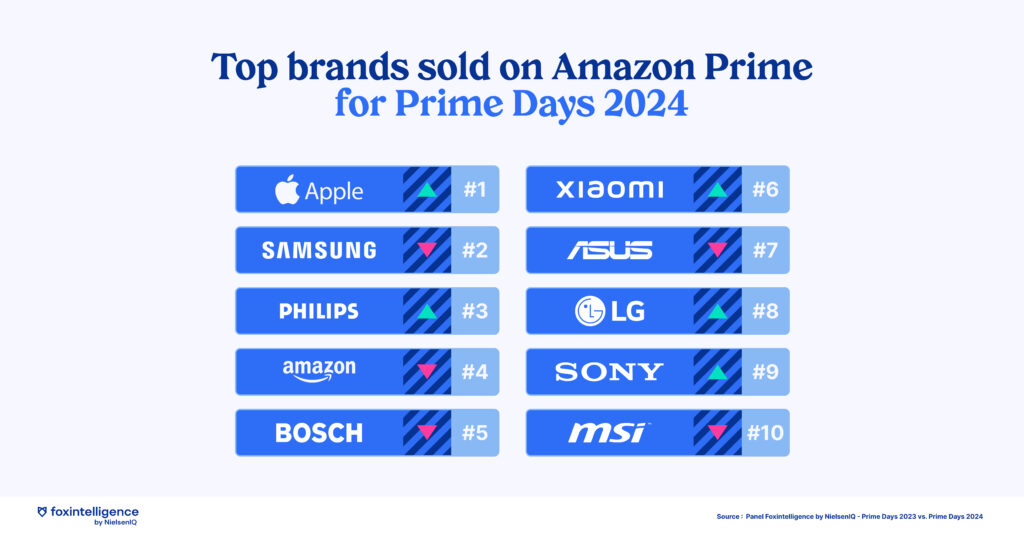 Top brands sold on Amazon Prime
for Prime Days 2024

Apple #1
SAMSUNG #2
PHILIPS #3
amazon #4
BOSCH #5

XIAOMI #6
ASUS #7
LG #8
SONY #9
msi #10

foxintelligence by NielsenIQ

Source : Panel Foxintelligence by NielsenIQ - Prime Days 2023 vs. Prime Days 2024